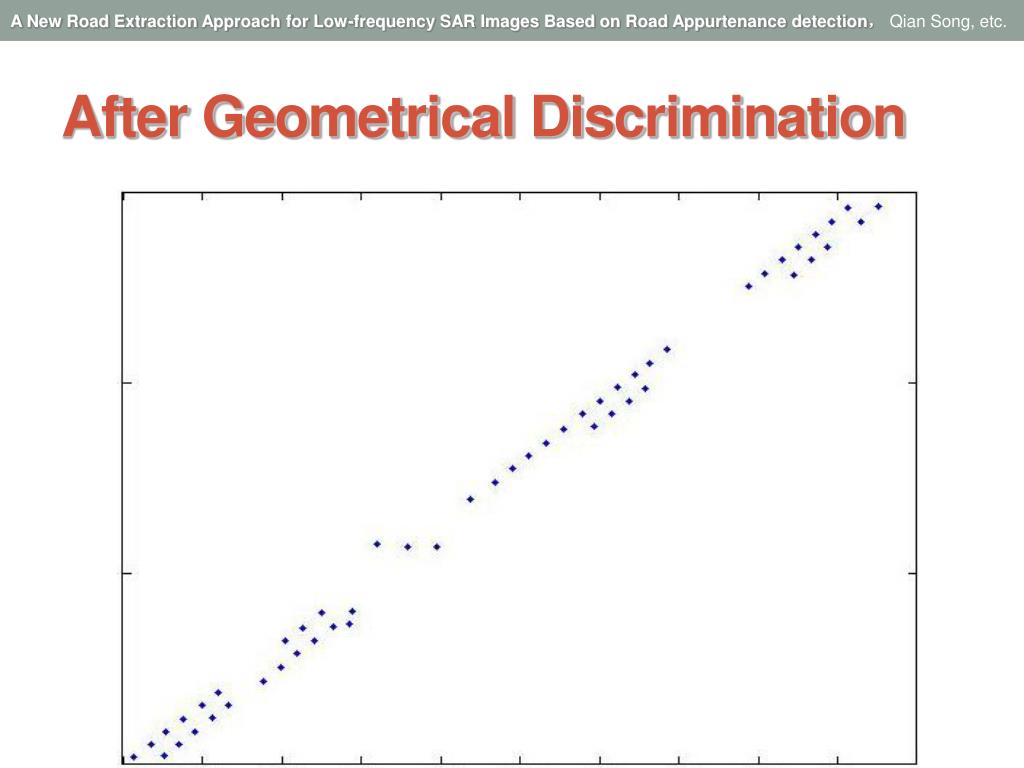 A New Road Extraction Approach for Low-frequency SAR Images Based on Road Appurtenance detection， Qian Song, etc.

After Geometrical Discrimination